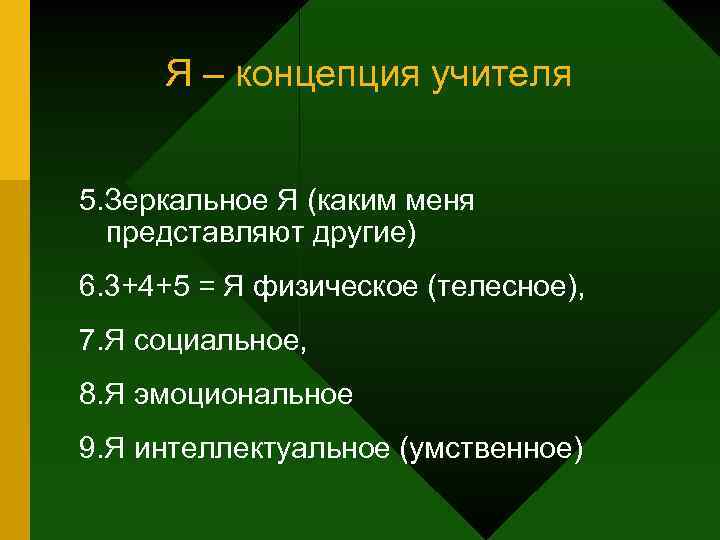 Я – концепция учителя

5.Зеркальное Я (каким меня представляют другие)

6.3+4+5 = Я физическое (телесное),

7.Я социальное,

8.Я эмоциональное

9.Я интеллектуальное (умственное)